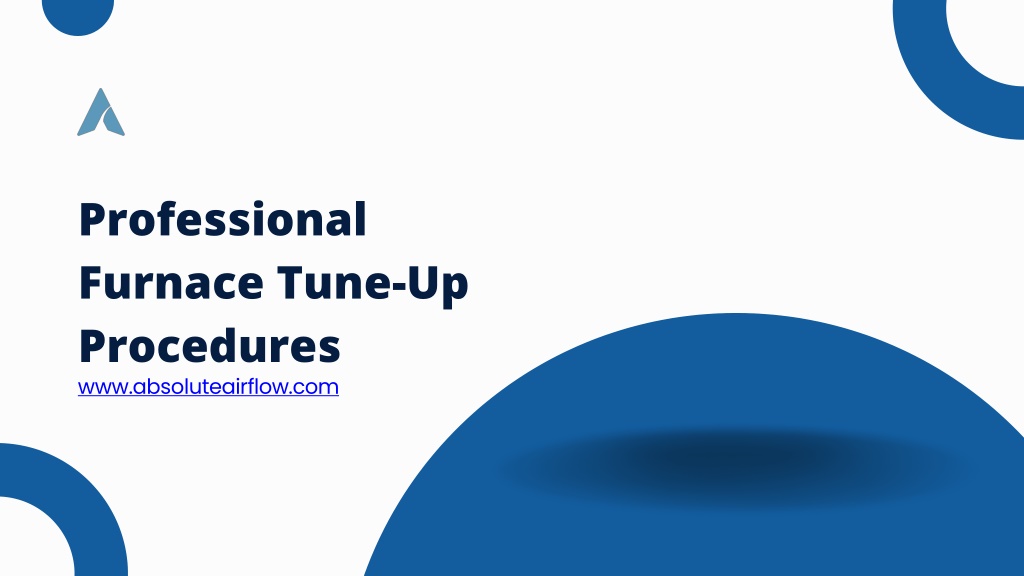 Professional Furnace Tune-Up Procedures

www.absoluteairflow.com